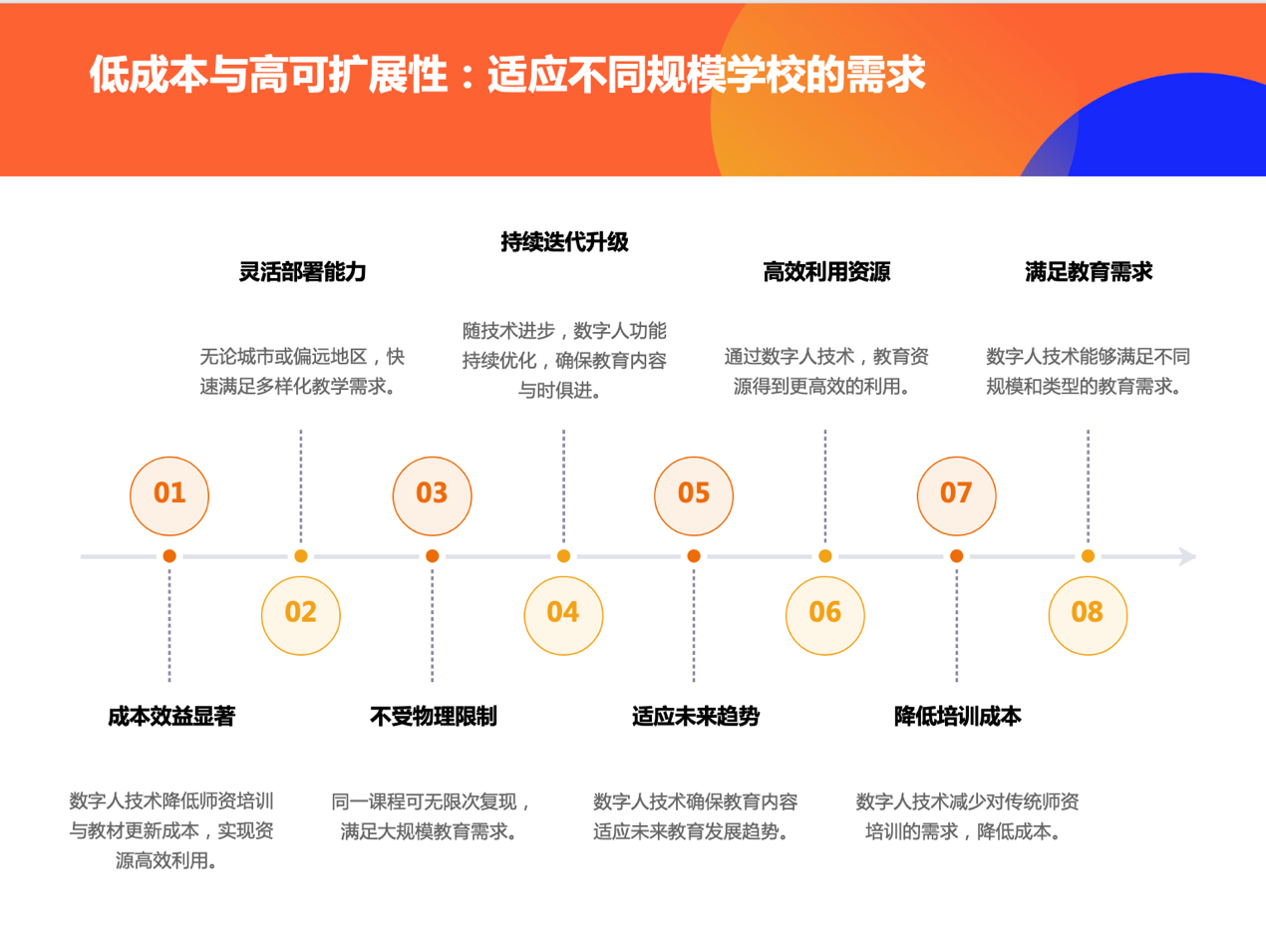 低成本与高可扩展性：适应不同规模学校的需求

01

成本效益显著

数字人技术降低师资培训与教材更新成本，实现资源高效利用。

02

灵活部署能力

无论城市或偏远地区，快速满足多样化教学需求。

03

不受物理限制

同一课程可无限次复现，满足大规模教育需求。

04

持续迭代升级

随技术进步，数字人功能持续优化，确保教育内容与时俱进。

05

适应未来趋势

数字人技术确保教育内容适应未来教育发展趋势。

06

高效利用资源

通过数字人技术，教育资源得到更高效的利用。

07

降低培训成本

数字人技术减少对传统师资培训的需求，降低成本。

08

满足教育需求

数字人技术能够满足不同规模和类型的教育需求。